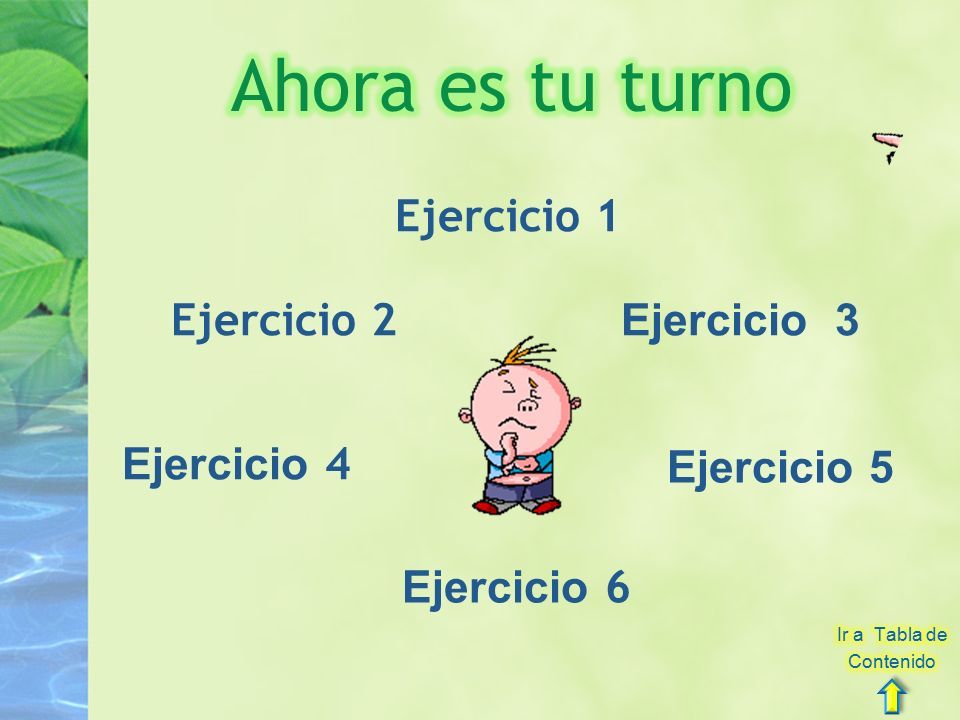 Ahora es tu turno

Ejercicio 1

Ejercicio 2

Ejercicio 3

Ejercicio 4

Ejercicio 5

Ejercicio 6

Ir a Tabla de Contenido